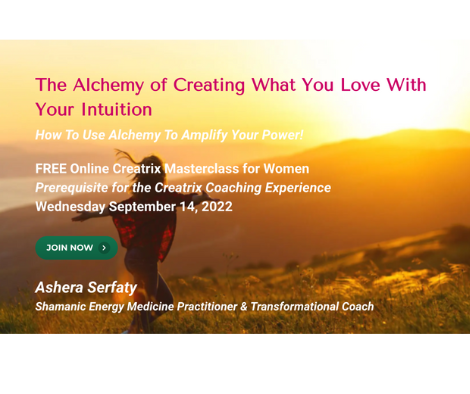 The Alchemy of Creating What You Love With Your Intuition

How To Use Alchemy To Amplify Your Power!

FREE Online Creatrix Masterclass for Women
Prerequisite for the Creatrix Coaching Experience
Wednesday September 14, 2022

JOIN NOW

Ashera Serfaty
Shamanic Energy Medicine Practitioner & Transformational Coach